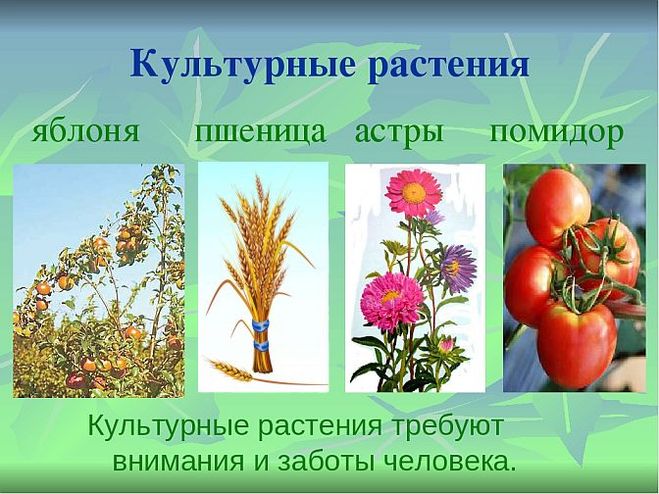 Культурные растения

яблоня пшеница астры помидор

Культурные растения требуют внимания и заботы человека.